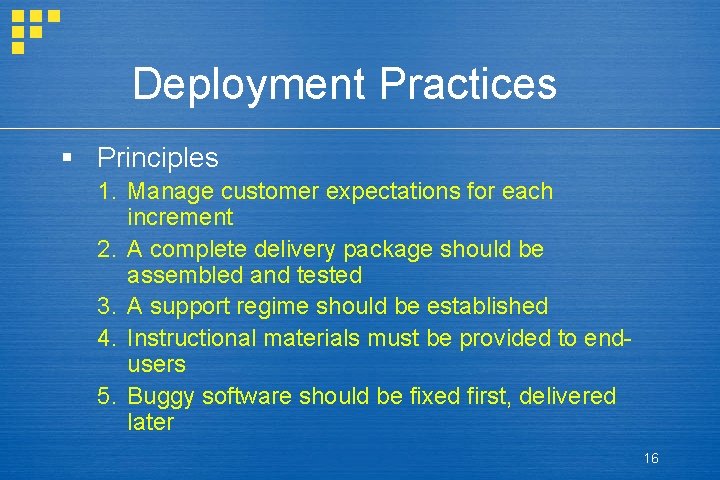 Deployment Practices

▪ Principles

1. Manage customer expectations for each increment
2. A complete delivery package should be assembled and tested
3. A support regime should be established
4. Instructional materials must be provided to end-users
5. Buggy software should be fixed first, delivered later

16